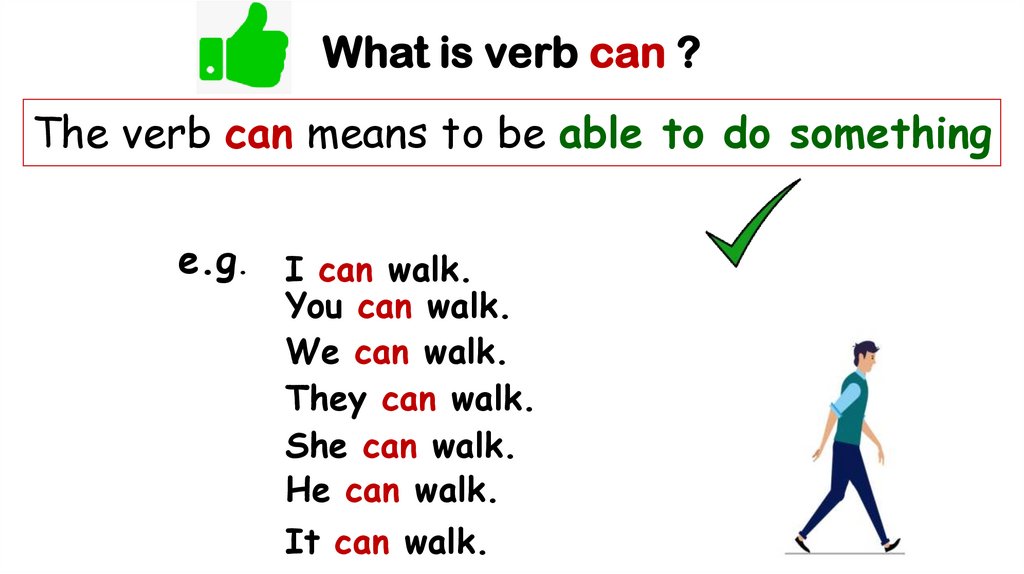 What is verb can ?

The verb can means to be able to do something

e.g. I can walk.
You can walk.
We can walk.
They can walk.
She can walk.
He can walk.
It can walk.